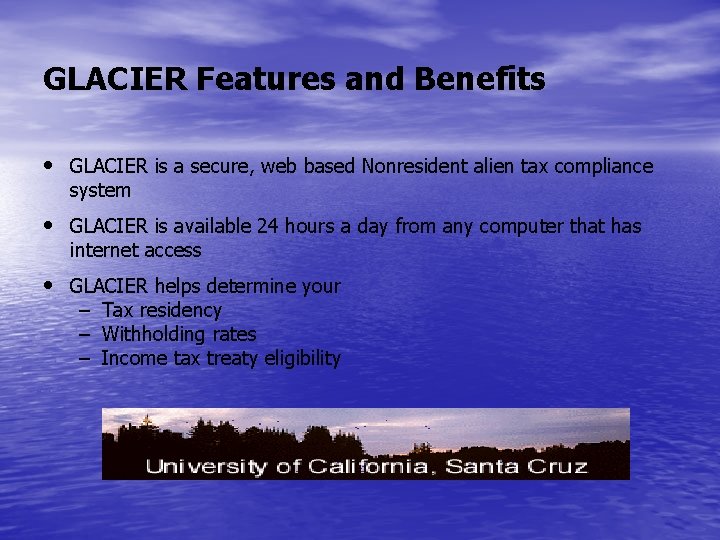 GLACIER Features and Benefits

• GLACIER is a secure, web based Nonresident alien tax compliance system

• GLACIER is available 24 hours a day from any computer that has internet access

• GLACIER helps determine your
 – Tax residency
 – Withholding rates
 – Income tax treaty eligibility

University of California, Santa Cruz